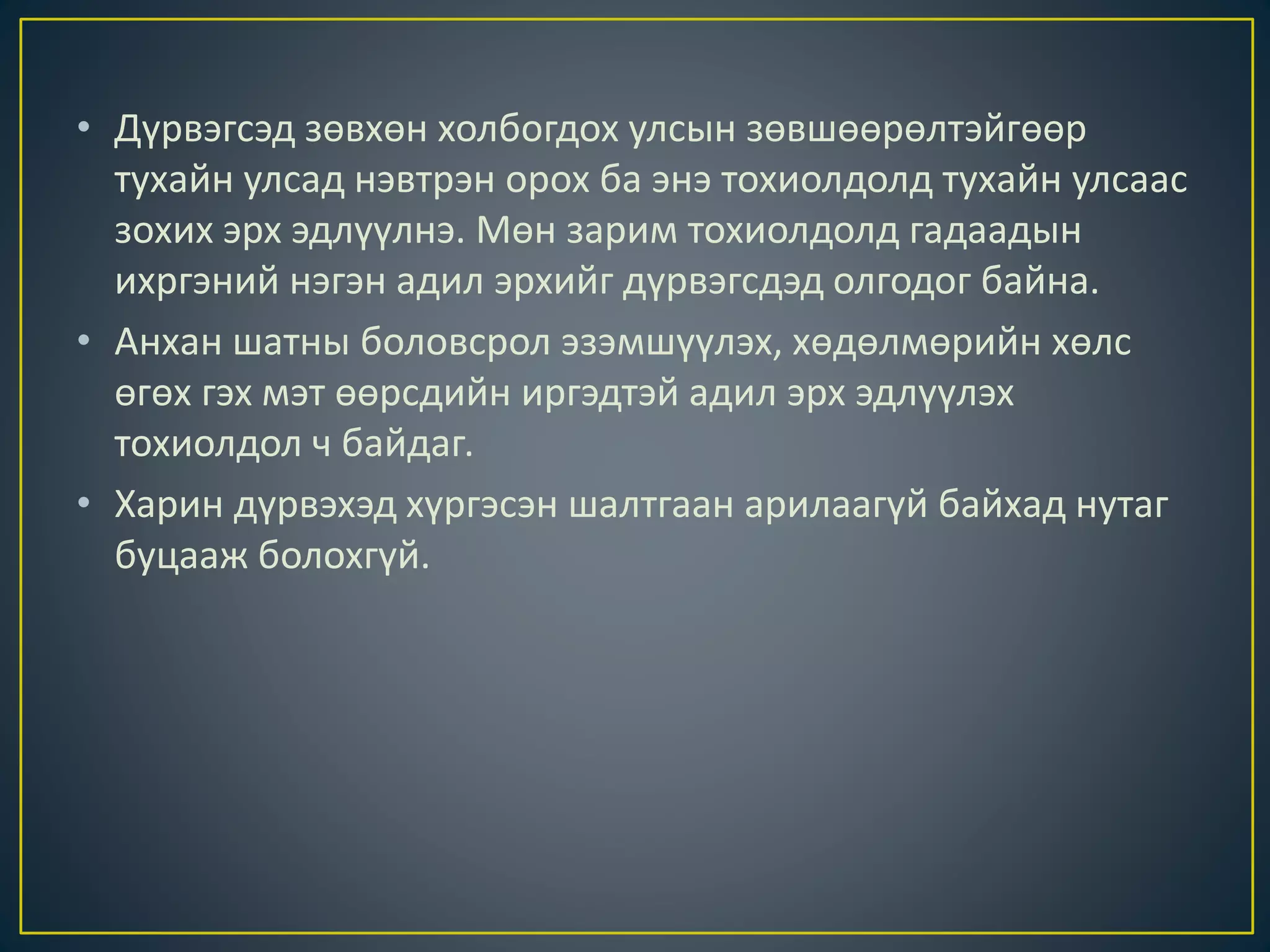 • Дүрвэгсэд зөвхөн холбогдох улсын зөвшөөрөлтэйгөөр тухайн улсад нэвтрэн орох ба энэ тохиолдолд тухайн улсаас зохих эрх эдлүүлнэ. Мөн зарим тохиолдолд гадаадын ихргэний нэгэн адил эрхийг дүрвэгсдэд олгодог байна.

• Анхан шатны боловсрол эзэмшүүлэх, хөдөлмөрийн хөлс өгөх гэх мэт өөрсдийн иргэдтэй адил эрх эдлүүлэх тохиолдол ч байдаг.

• Харин дүрвэхэд хүргэсэн шалтгаан арилаагүй байхад нутаг буцааж болохгүй.